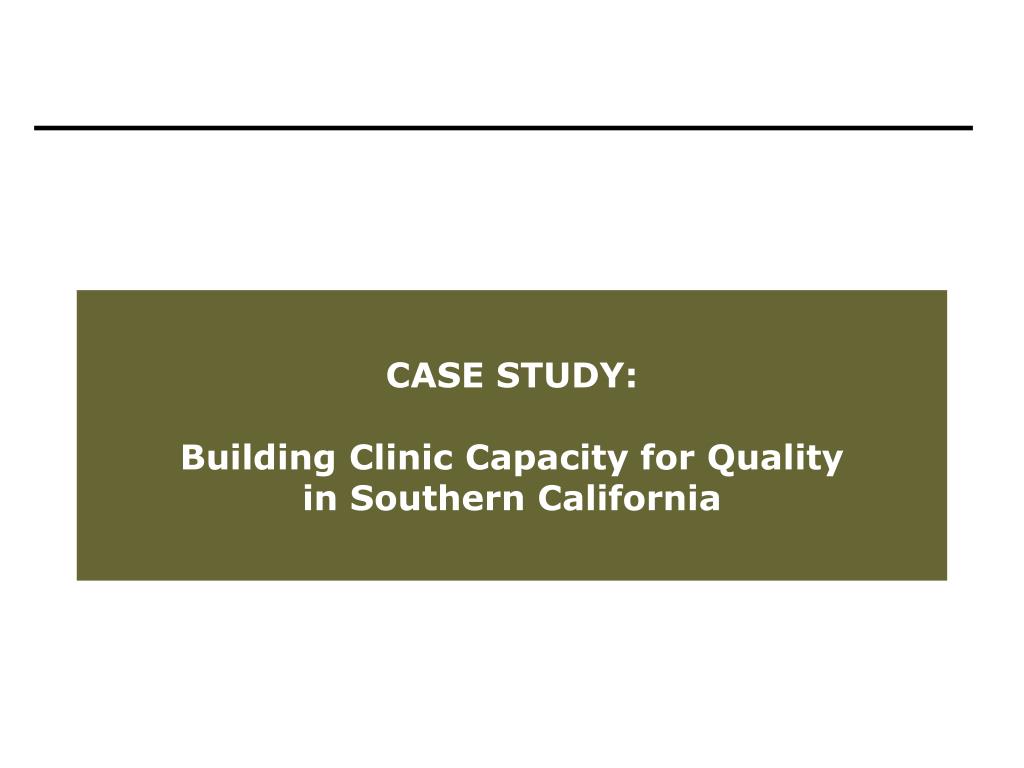 CASE STUDY:

Building Clinic Capacity for Quality in Southern California